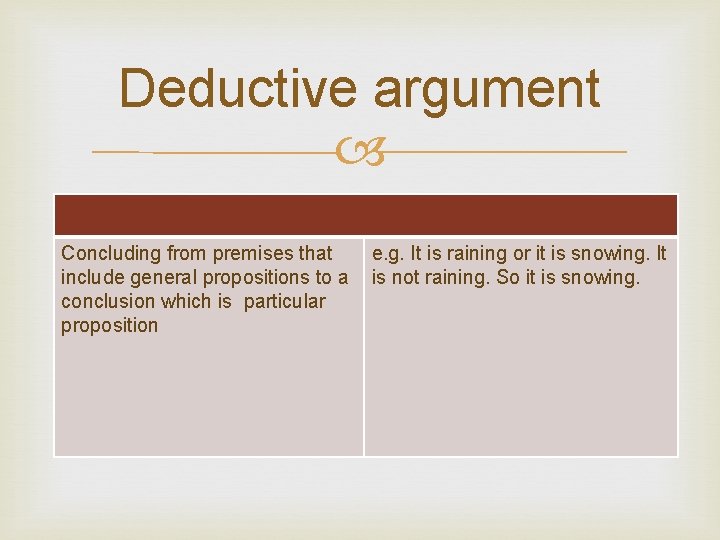 Deductive argument

| | |
|---|---|
| Concluding from premises that include general propositions to a conclusion which is particular proposition | e.g. It is raining or it is snowing. It is not raining. So it is snowing. |